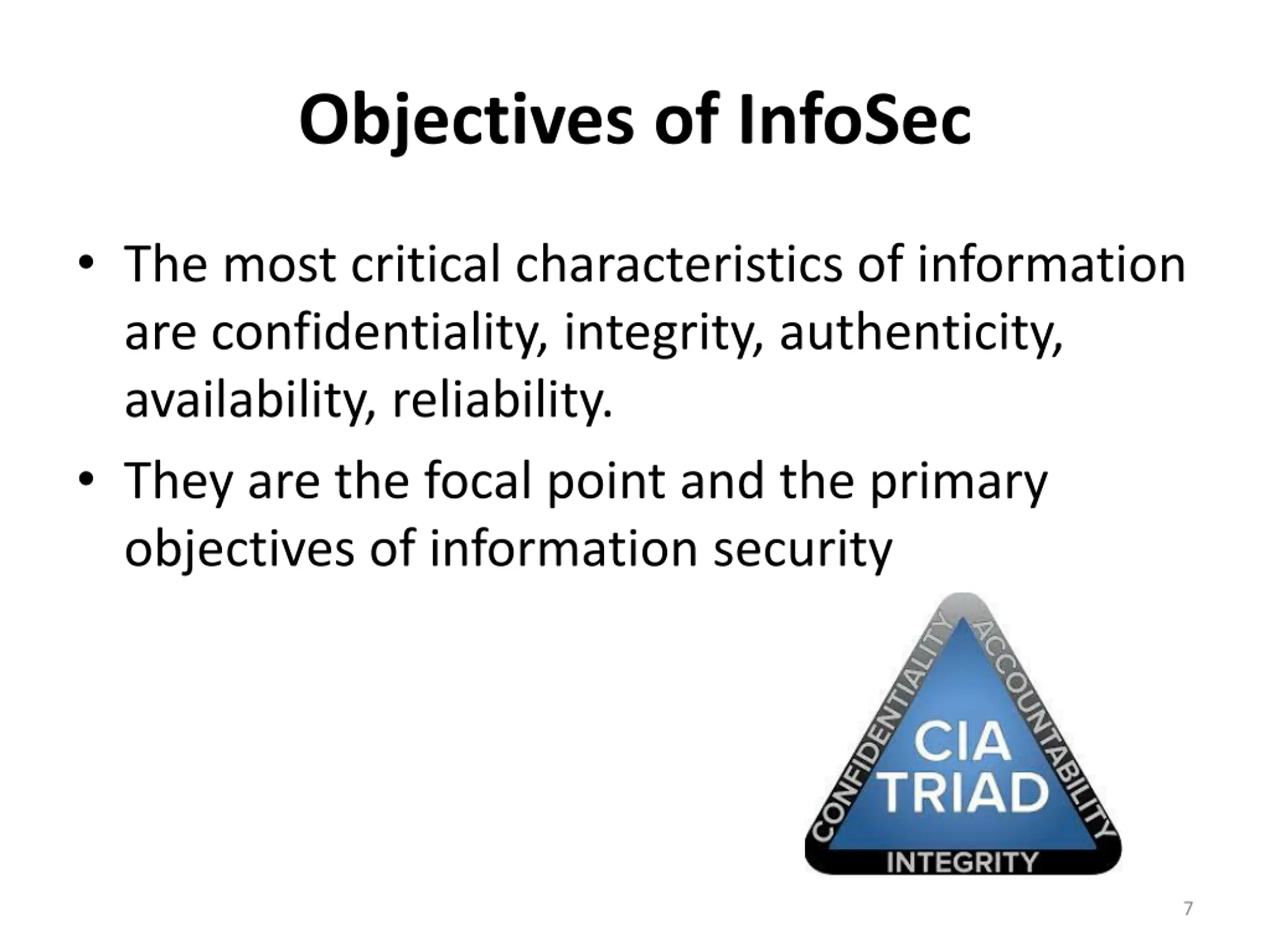 Objectives of InfoSec

• The most critical characteristics of information are confidentiality, integrity, authenticity, availability, reliability.

• They are the focal point and the primary objectives of information security

CONFIDENTIALITY
ACCOUNTABILITY
CIA TRIAD
INTEGRITY

7